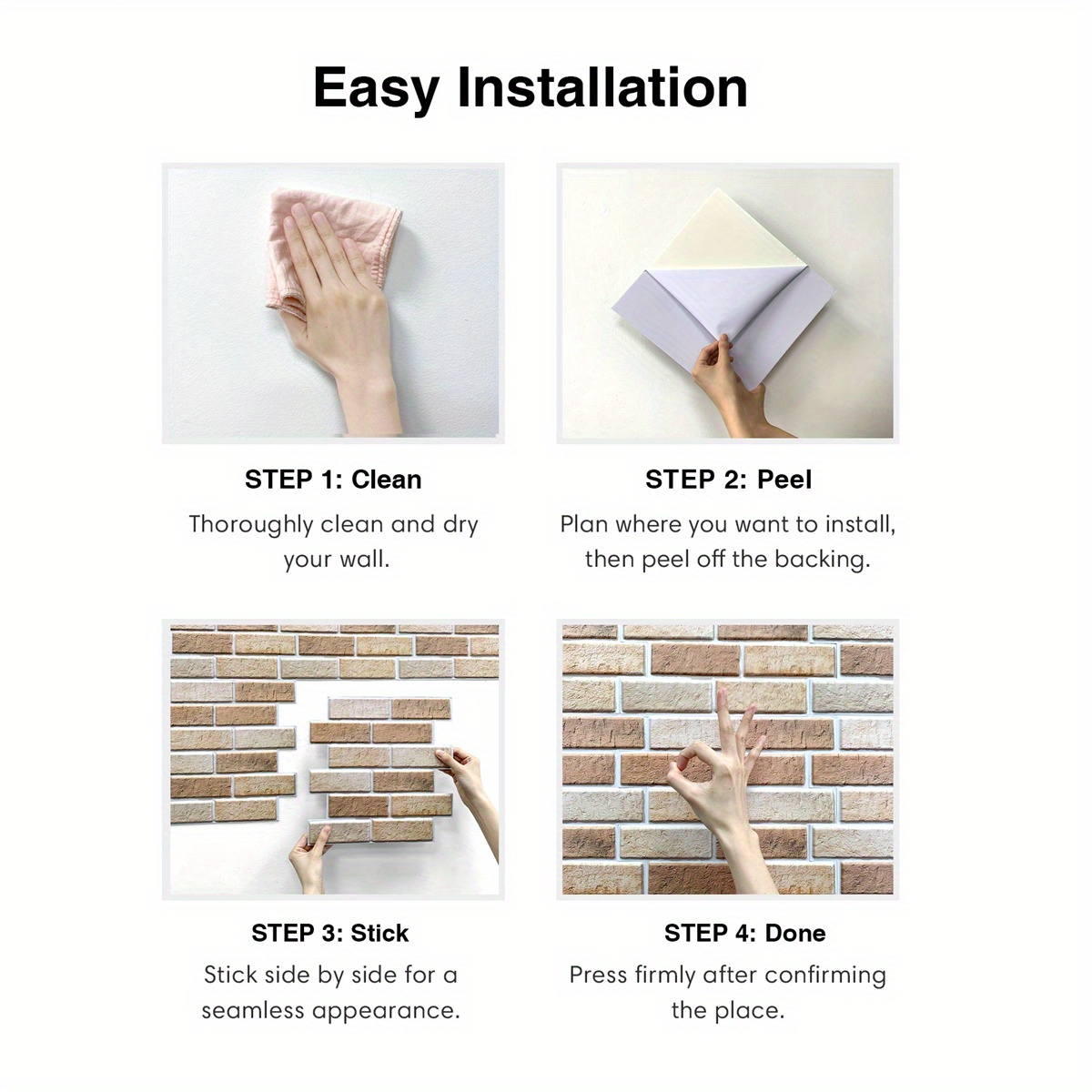 Easy Installation

STEP 1: Clean
Thoroughly clean and dry your wall.

STEP 2: Peel
Plan where you want to install, then peel off the backing.

STEP 3: Stick
Stick side by side for a seamless appearance.

STEP 4: Done
Press firmly after confirming the place.